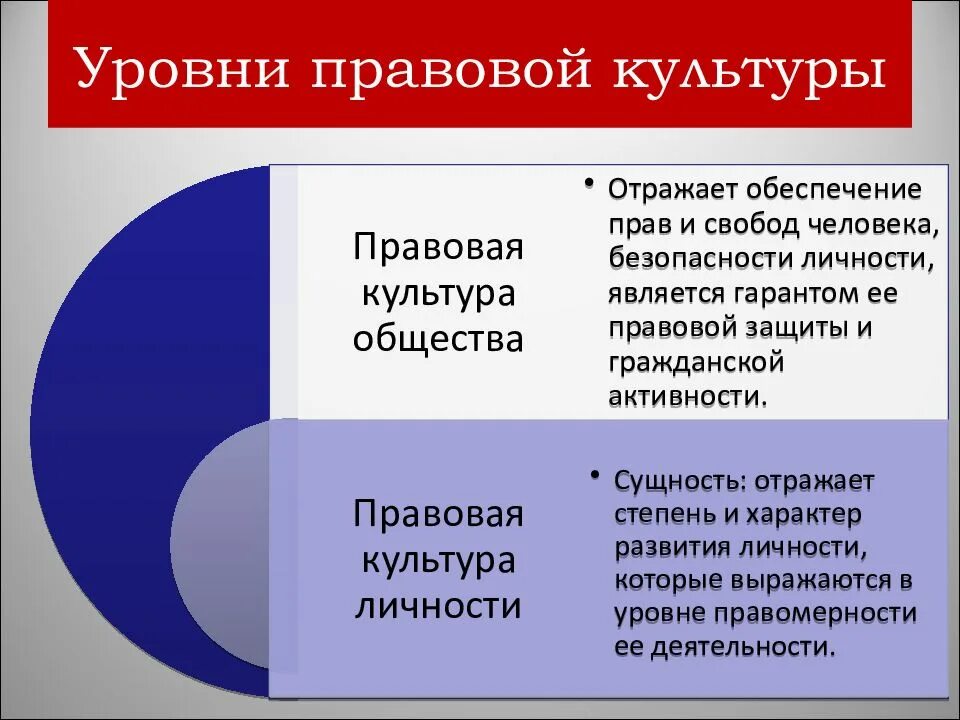 Уровни правовой культуры

Правовая культура общества

• Отражает обеспечение прав и свобод человека, безопасности личности, является гарантом ее правовой защиты и гражданской активности.

Правовая культура личности

• Сущность: отражает степень и характер развития личности, которые выражаются в уровне правомерности ее деятельности.